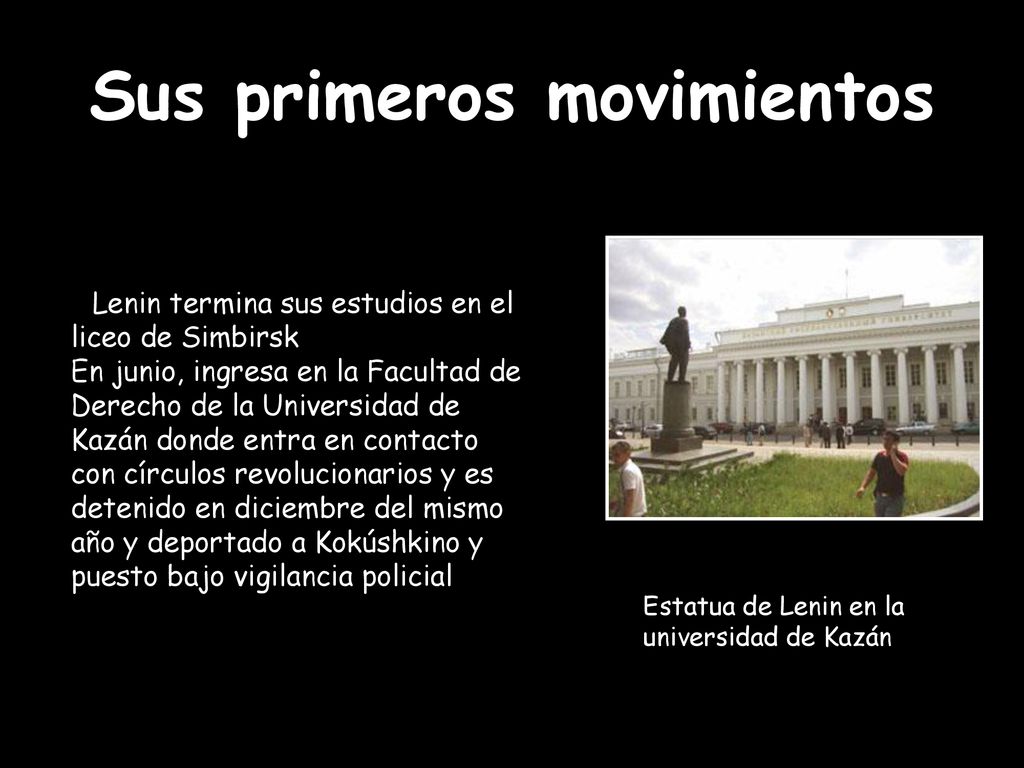 Sus primeros movimientos

Lenin termina sus estudios en el liceo de Simbirsk
En junio, ingresa en la Facultad de Derecho de la Universidad de Kazán donde entra en contacto con círculos revolucionarios y es detenido en diciembre del mismo año y deportado a Kokúshkino y puesto bajo vigilancia policial

Estatua de Lenin en la universidad de Kazán